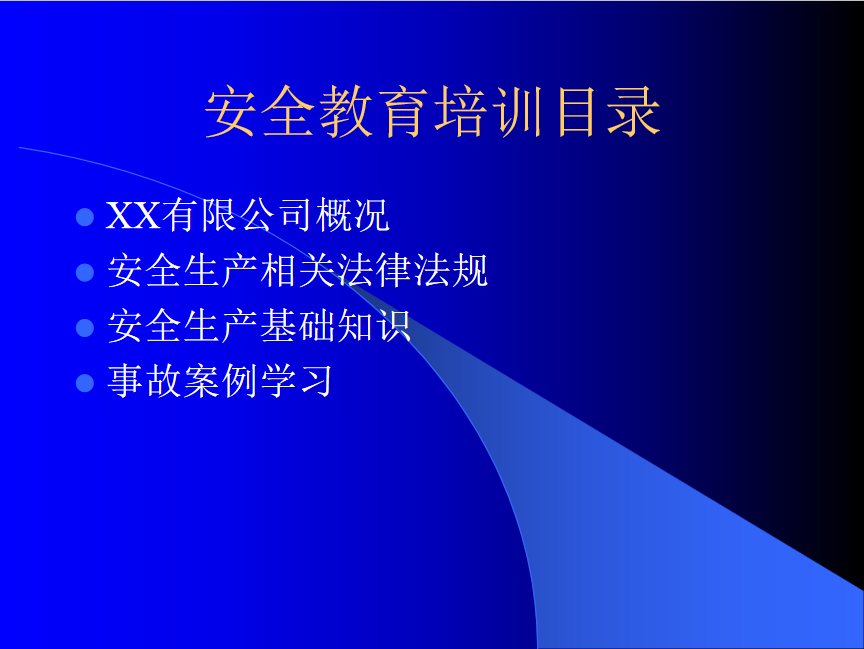 安全教育培训目录

- XX有限公司概况
- 安全生产相关法律法规
- 安全生产基础知识
- 事故案例学习